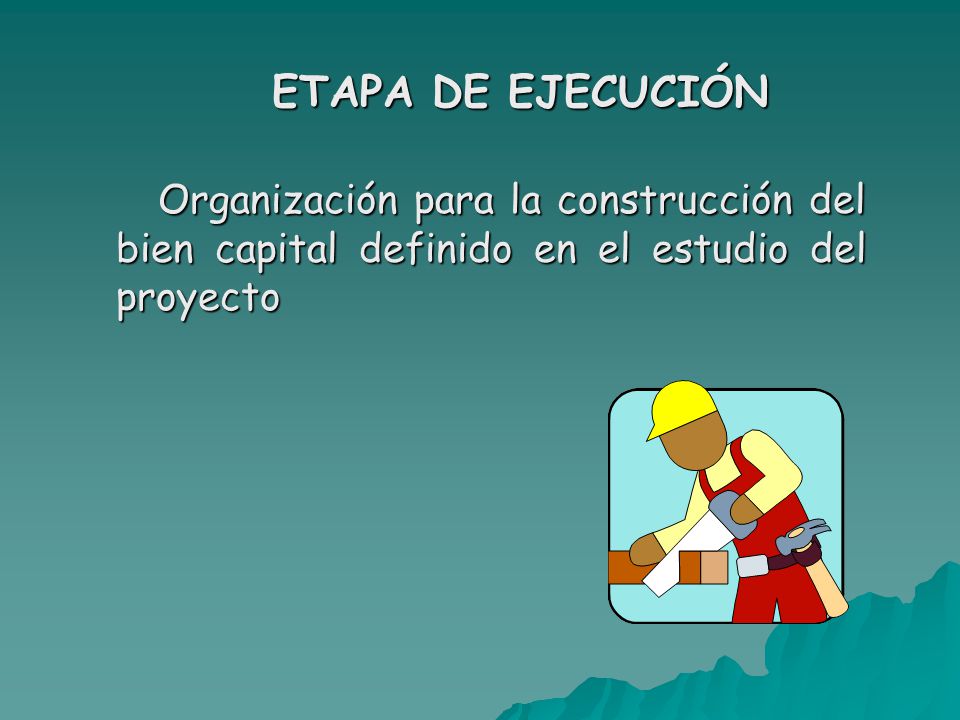 ETAPA DE EJECUCIÓN

Organización para la construcción del bien capital definido en el estudio del proyecto